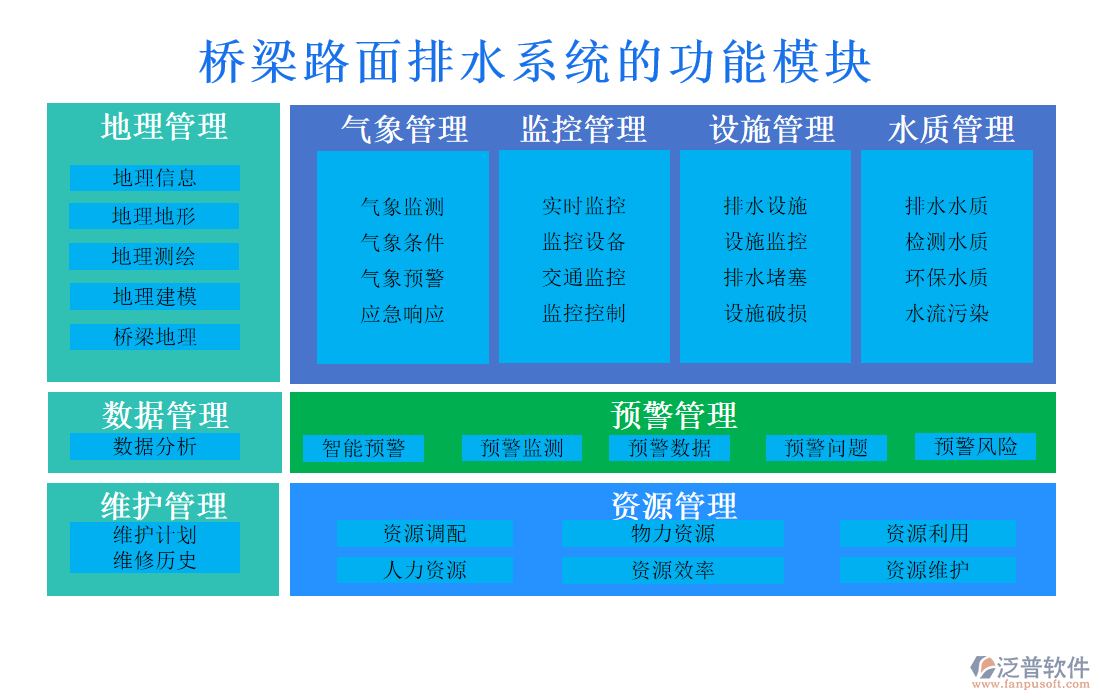 桥梁路面排水系统的功能模块

地理管理
地理信息
地理地形
地理测绘
地理建模
桥梁地理

气象管理
气象监测
气象条件
气象预警
应急响应

监控管理
实时监控
监控设备
交通监控
监控控制

设施管理
排水设施
设施监控
排水堵塞
设施破损

水质管理
排水水质
检测水质
环保水质
水流污染

数据管理
数据分析

预警管理
智能预警
预警监测
预警数据
预警问题
预警风险

维护管理
维护计划
维修历史

资源管理
资源调配
物力资源
资源利用
人力资源
资源效率
资源维护

泛普软件
www.fanpusoft.com